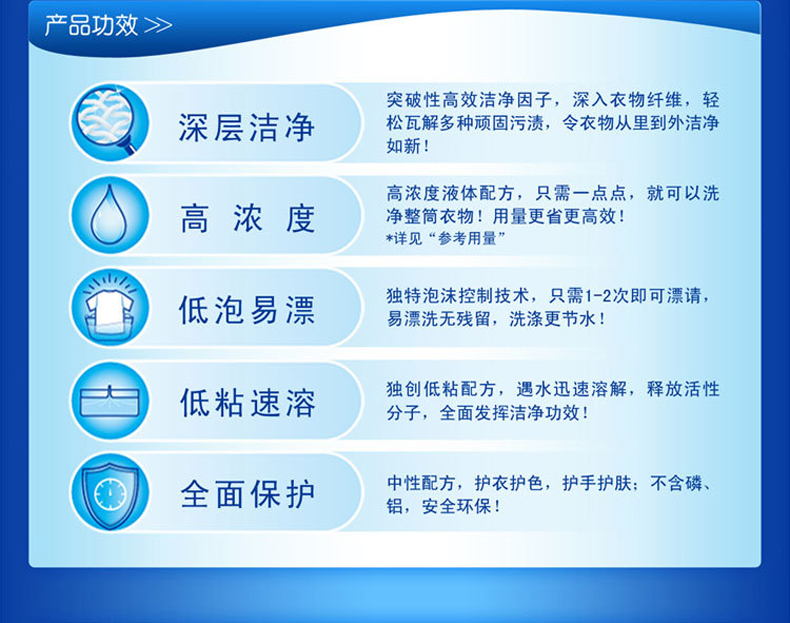 产品功效 >>

深层洁净

突破性高效洁净因子，深入衣物纤维，轻松瓦解多种顽固污渍，令衣物从里到外洁净如新！

高 浓 度

高浓度液体配方，只需一点点，就可以洗净整筒衣物！用量更省更高效！
*详见“参考用量”

低泡易漂

独特泡沫控制技术，只需1-2次即可漂请，易漂洗无残留，洗涤更节水！

低粘速溶

独创低粘配方，遇水迅速溶解，释放活性分子，全面发挥洁净功效！

全面保护

中性配方，护衣护色，护手护肤；不含磷、铝，安全环保！